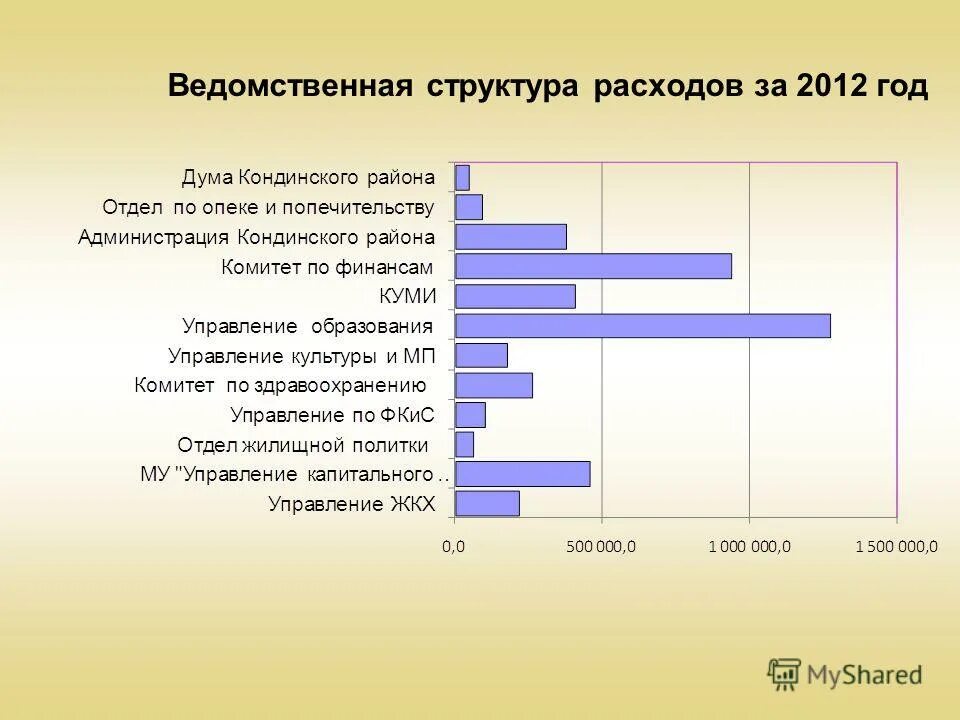 Ведомственная структура расходов за 2012 год

Дума Кондинского района
Отдел по опеке и попечительству
Администрация Кондинского района
Комитет по финансам
КУМИ
Управление образования
Управление культуры и МП
Комитет по здравоохранению
Управление по ФКиС
Отдел жилищной политки
МУ "Управление капитального ..
Управление ЖКХ

0,0
500 000,0
1 000 000,0
1 500 000,0

MyShared